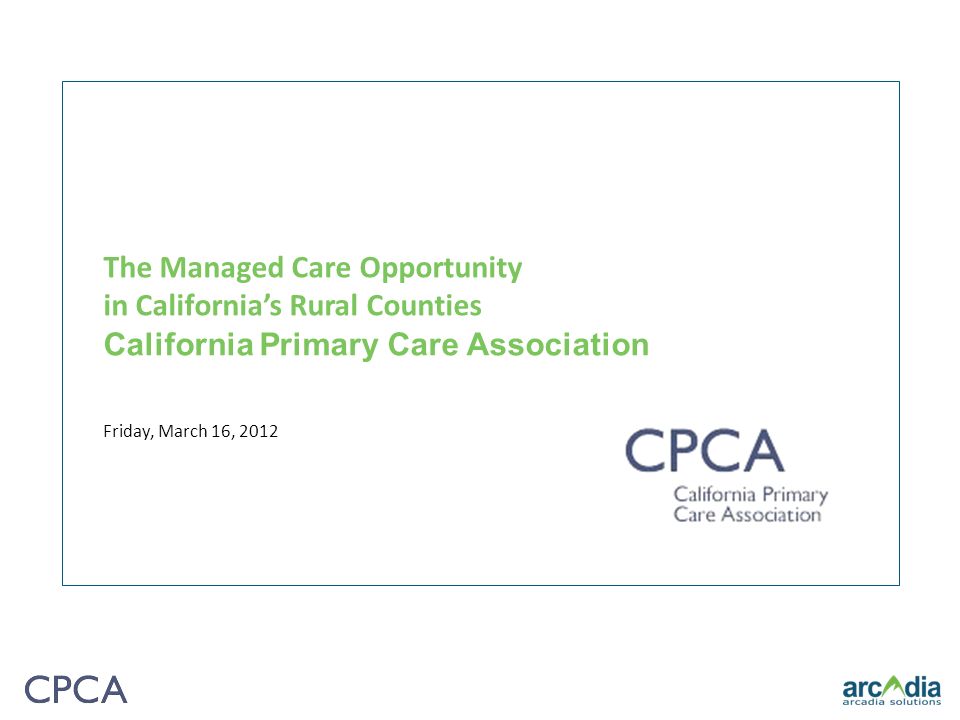 The Managed Care Opportunity in California's Rural Counties
California Primary Care Association

Friday, March 16, 2012

CPCA
California Primary Care Association

CPCA

arcadia
arcadia solutions